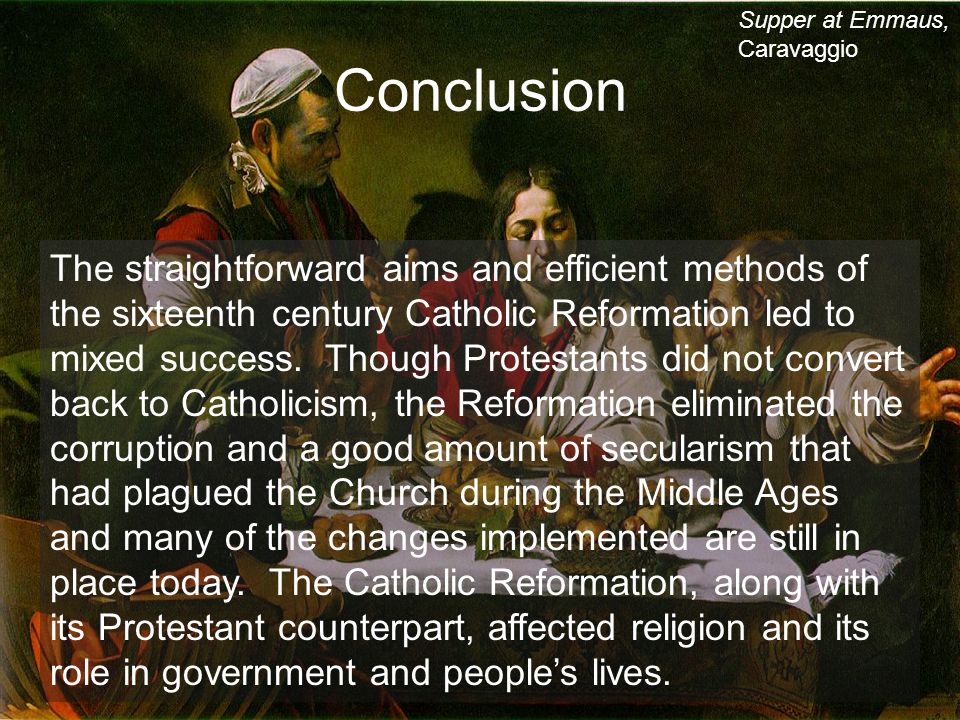 Supper at Emmaus, Caravaggio

Conclusion

The straightforward aims and efficient methods of the sixteenth century Catholic Reformation led to mixed success. Though Protestants did not convert back to Catholicism, the Reformation eliminated the corruption and a good amount of secularism that had plagued the Church during the Middle Ages and many of the changes implemented are still in place today. The Catholic Reformation, along with its Protestant counterpart, affected religion and its role in government and people's lives.